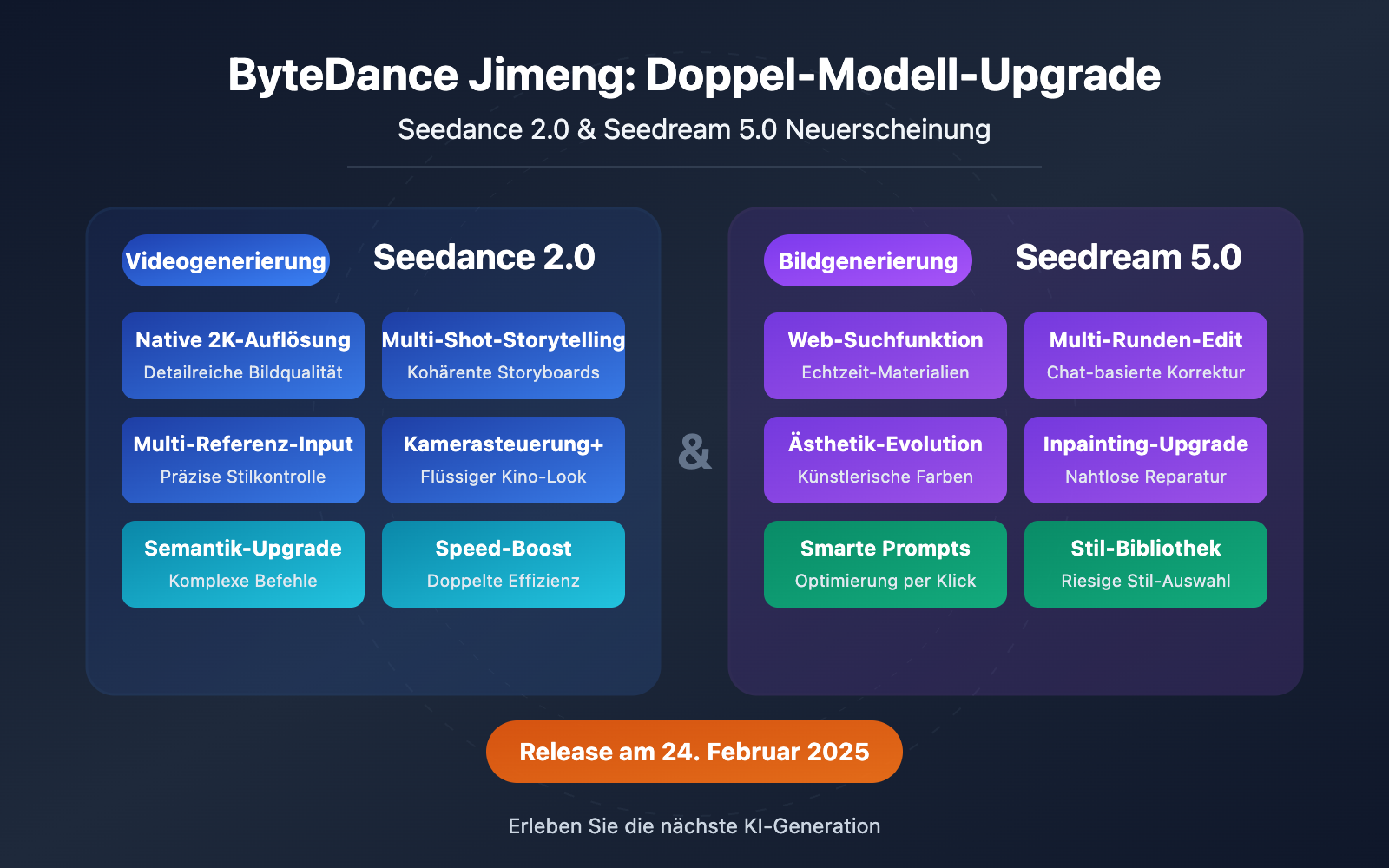 ByteDance Jimeng: Doppel-Modell-Upgrade

Seedance 2.0 & Seedream 5.0 Neuerscheinung

Videogenerierung

Seedance 2.0

Native 2K-Auflösung
Detailreiche Bildqualität

Multi-Shot-Storytelling
Kohärente Storyboards

Multi-Referenz-Input
Präzise Stilkontrolle

Kamerasteuerung+
Flüssiger Kino-Look

Semantik-Upgrade
Komplexe Befehle

Speed-Boost
Doppelte Effizienz

&

Bildgenerierung

Seedream 5.0

Web-Suchfunktion
Echtzeit-Materialien

Multi-Runden-Edit
Chat-basierte Korrektur

Ästhetik-Evolution
Künstlerische Farben

Inpainting-Upgrade
Nahtlose Reparatur

Smarte Prompts
Optimierung per Klick

Stil-Bibliothek
Riesige Stil-Auswahl

Release am 24. Februar 2025

Erleben Sie die nächste KI-Generation